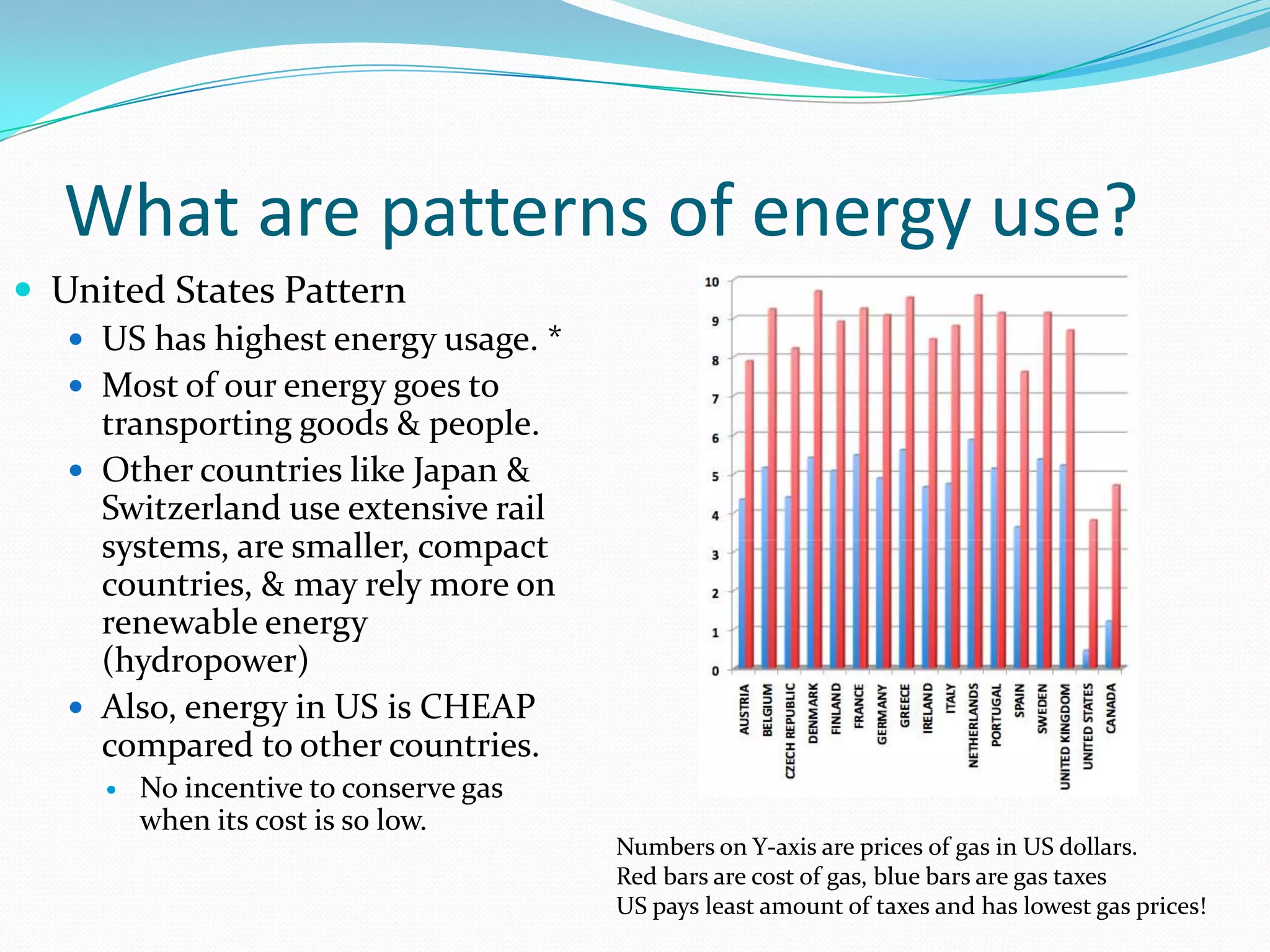 What are patterns of energy use?

United States Pattern
US has highest energy usage. *
Most of our energy goes to transporting goods & people.
Other countries like Japan & Switzerland use extensive rail systems, are smaller, compact countries, & may rely more on renewable energy (hydropower)
Also, energy in US is CHEAP compared to other countries.
No incentive to conserve gas when its cost is so low.

10
9
8
7
6
5
4
3
2
1
0

AUSTRIA
BELGIUM
CZECH REPUBLIC
DENMARK
FINLAND
FRANCE
GERMANY
GREECE
IRELAND
ITALY
NETHERLANDS
PORTUGAL
SPAIN
SWEDEN
UNITED KINGDOM
UNITED STATES
CANADA

Numbers on Y-axis are prices of gas in US dollars.
Red bars are cost of gas, blue bars are gas taxes
US pays least amount of taxes and has lowest gas prices!